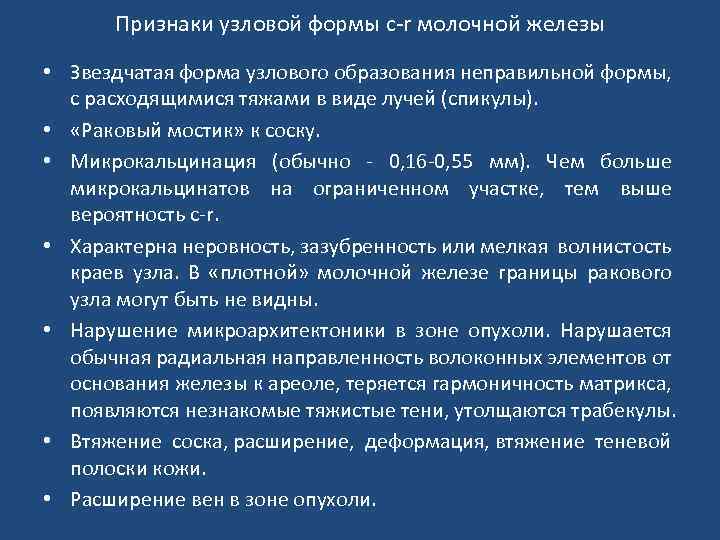 Признаки узловой формы c-r молочной железы

• Звездчатая форма узлового образования неправильной формы, с расходящимися тяжами в виде лучей (спикулы).

• «Раковый мостик» к соску.

• Микрокальцинация (обычно - 0,16-0,55 мм). Чем больше микрокальцинатов на ограниченном участке, тем выше вероятность c-r.

• Характерна неровность, зазубренность или мелкая волнистость краев узла. В «плотной» молочной железе границы ракового узла могут быть не видны.

• Нарушение микроархитектоники в зоне опухоли. Нарушается обычная радиальная направленность волоконных элементов от основания железы к ареоле, теряется гармоничность матрикса, появляются незнакомые тяжистые тени, утолщаются трабекулы.

• Втяжение соска, расширение, деформация, втяжение теневой полоски кожи.

• Расширение вен в зоне опухоли.